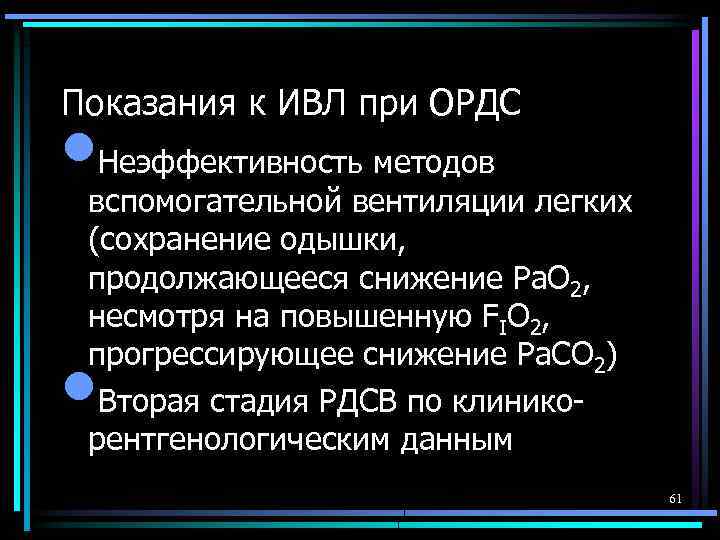 Показания к ИВЛ при ОРДС

Неэффективность методов вспомогательной вентиляции легких (сохранение одышки, продолжающееся снижение $PaO_2$, несмотря на повышенную $F_IO_2$, прогрессирующее снижение $PaCO_2$)

Вторая стадия РДСВ по клинико-рентгенологическим данным

61